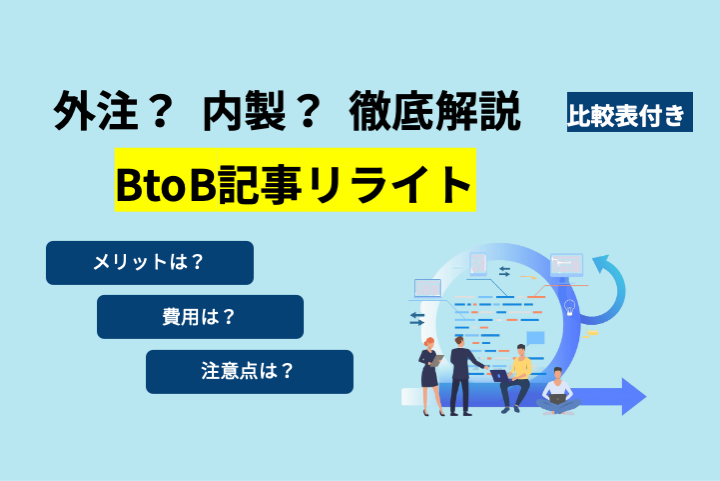 外注？ 内製？ 徹底解説

比較表付き

BtoB記事リライト

メリットは？

費用は？

注意点は？